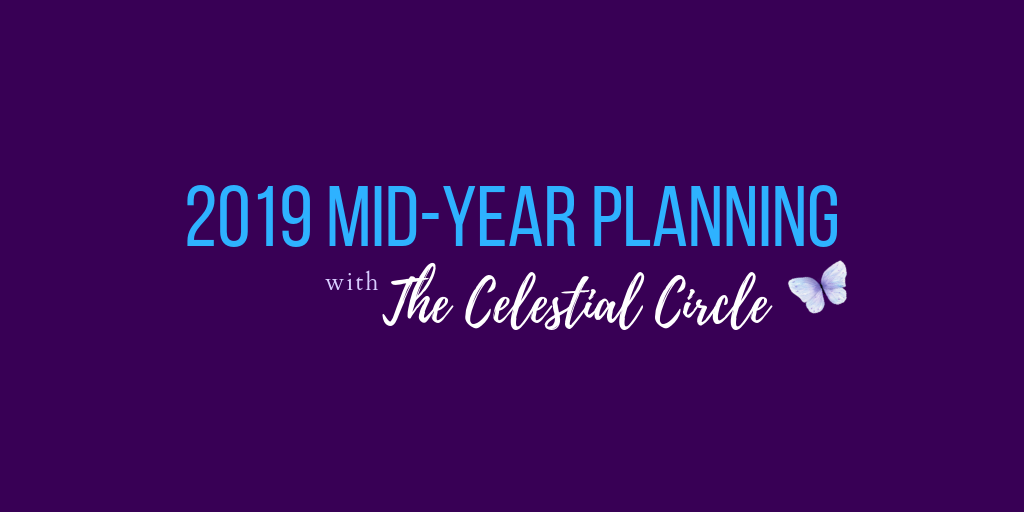 2019 MID-YEAR PLANNING

with The Celestial Circle